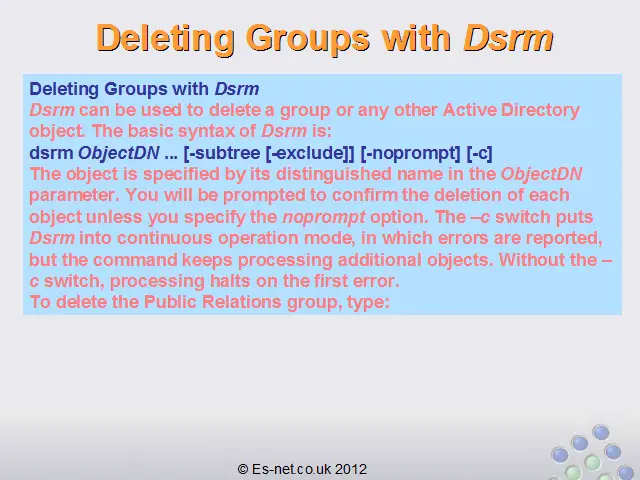 Deleting Groups with Dsrm

Deleting Groups with Dsrm
Dsrm can be used to delete a group or any other Active Directory object. The basic syntax of Dsrm is:
dsrm ObjectDN ... [-subtree [-exclude]] [-noprompt] [-c]
The object is specified by its distinguished name in the ObjectDN parameter. You will be prompted to confirm the deletion of each object unless you specify the noprompt option. The –c switch puts Dsrm into continuous operation mode, in which errors are reported, but the command keeps processing additional objects. Without the –c switch, processing halts on the first error.
To delete the Public Relations group, type:

© Es-net.co.uk 2012